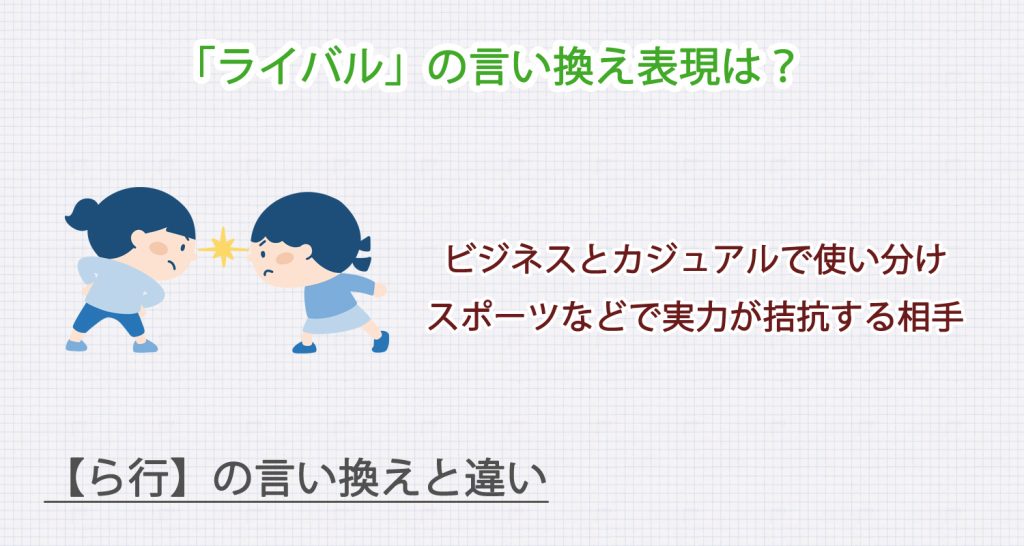 「ライバル」の言い換え表現は？

ビジネスとカジュアルで使い分け
スポーツなどで実力が拮抗する相手

【ら行】の言い換えと違い